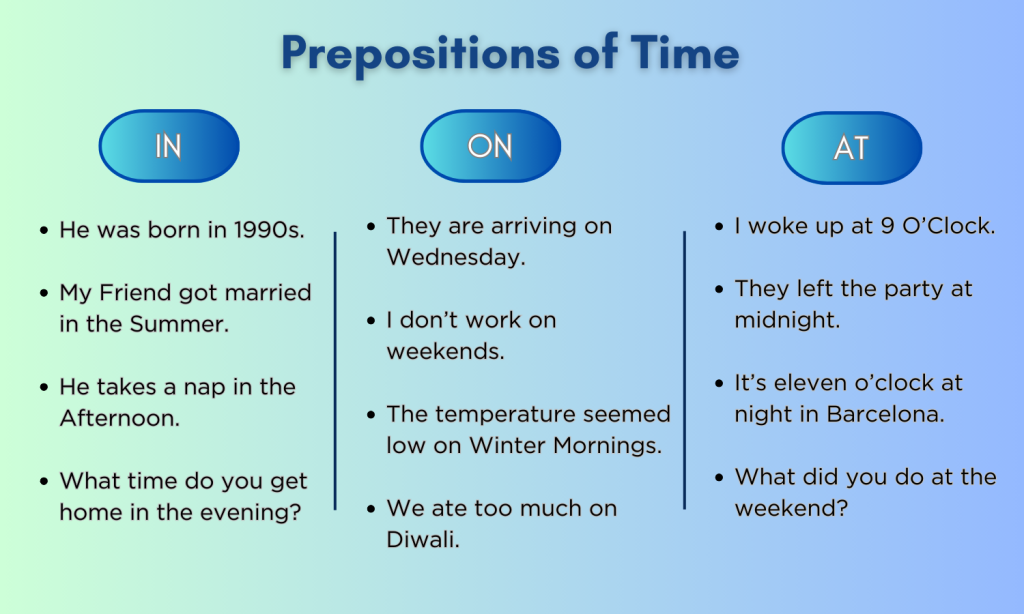 Prepositions of Time

IN

- He was born in 1990s.
- My Friend got married in the Summer.
- He takes a nap in the Afternoon.
- What time do you get home in the evening?

ON

- They are arriving on Wednesday.
- I don't work on weekends.
- The temperature seemed low on Winter Mornings.
- We ate too much on Diwali.

AT

- I woke up at 9 O'Clock.
- They left the party at midnight.
- It's eleven o'clock at night in Barcelona.
- What did you do at the weekend?